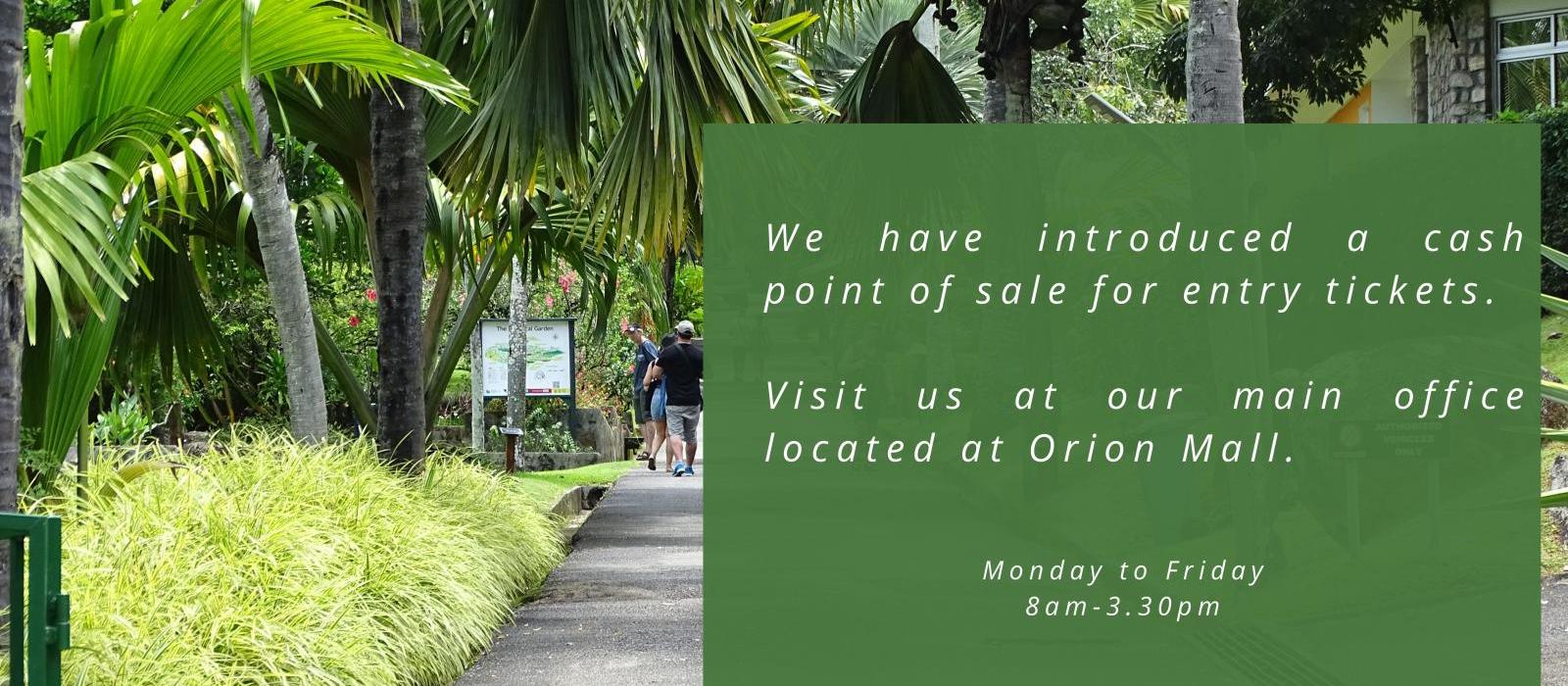 We have introduced a cash point of sale for entry tickets.

Visit us at our main office located at Orion Mall.

Monday to Friday
8am-3.30pm